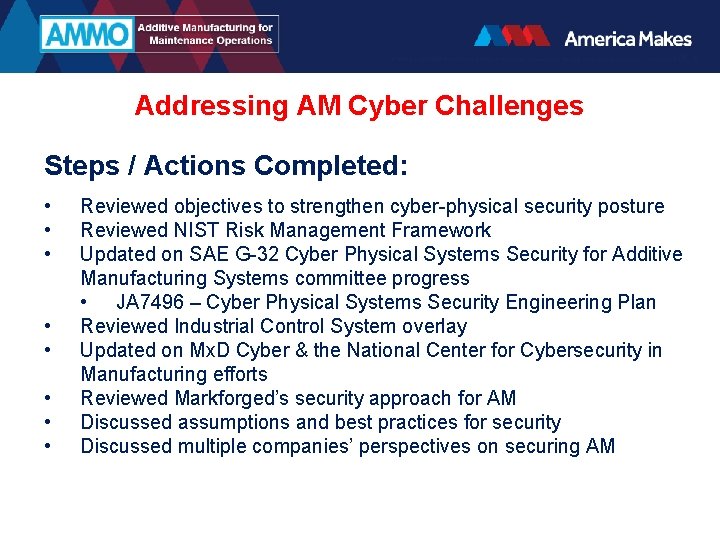 AMMO Additive Manufacturing for Maintenance Operations

America Makes

Addressing AM Cyber Challenges

Steps / Actions Completed:

• Reviewed objectives to strengthen cyber-physical security posture
• Reviewed NIST Risk Management Framework
• Updated on SAE G-32 Cyber Physical Systems Security for Additive Manufacturing Systems committee progress
  • JA7496 – Cyber Physical Systems Security Engineering Plan
• Reviewed Industrial Control System overlay
• Updated on MxD Cyber & the National Center for Cybersecurity in Manufacturing efforts
• Reviewed Markforged's security approach for AM
• Discussed assumptions and best practices for security
• Discussed multiple companies' perspectives on securing AM